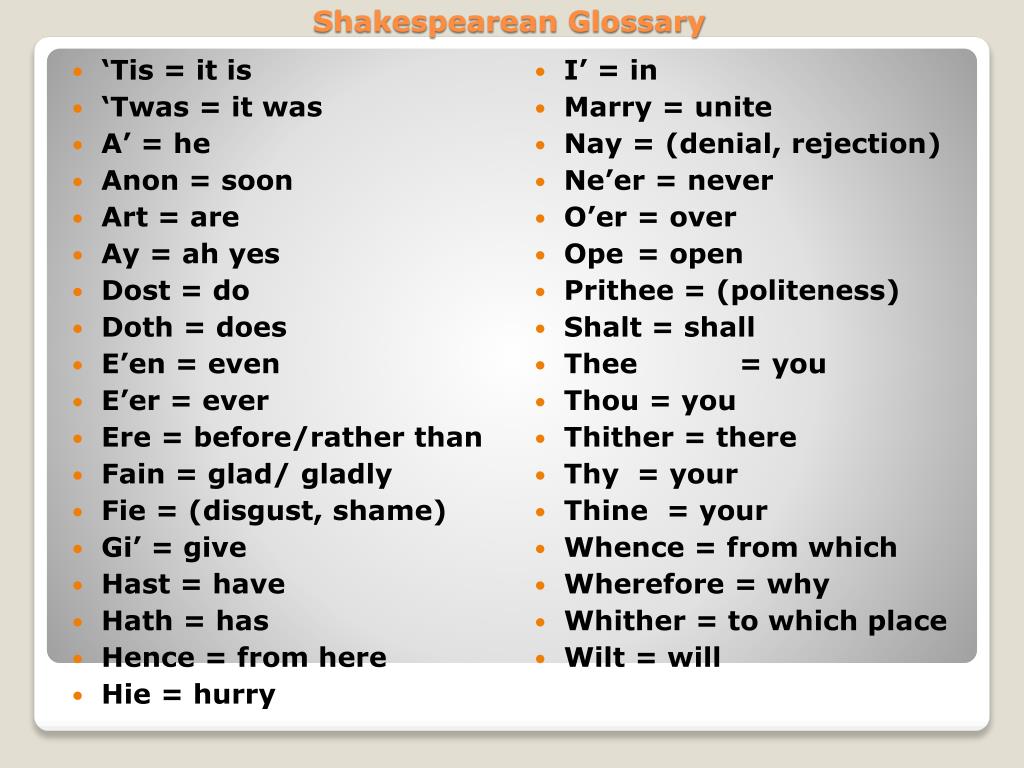 Shakespearean Glossary

- ‘Tis = it is
- ‘Twas = it was
- A’ = he
- Anon = soon
- Art = are
- Ay = ah yes
- Dost = do
- Doth = does
- E’en = even
- E’er = ever
- Ere = before/rather than
- Fain = glad/ gladly
- Fie = (disgust, shame)
- Gi’ = give
- Hast = have
- Hath = has
- Hence = from here
- Hie = hurry

- I’ = in
- Marry = unite
- Nay = (denial, rejection)
- Ne’er = never
- O’er = over
- Ope = open
- Prithee = (politeness)
- Shalt = shall
- Thee = you
- Thou = you
- Thither = there
- Thy = your
- Thine = your
- Whence = from which
- Wherefore = why
- Whither = to which place
- Wilt = will